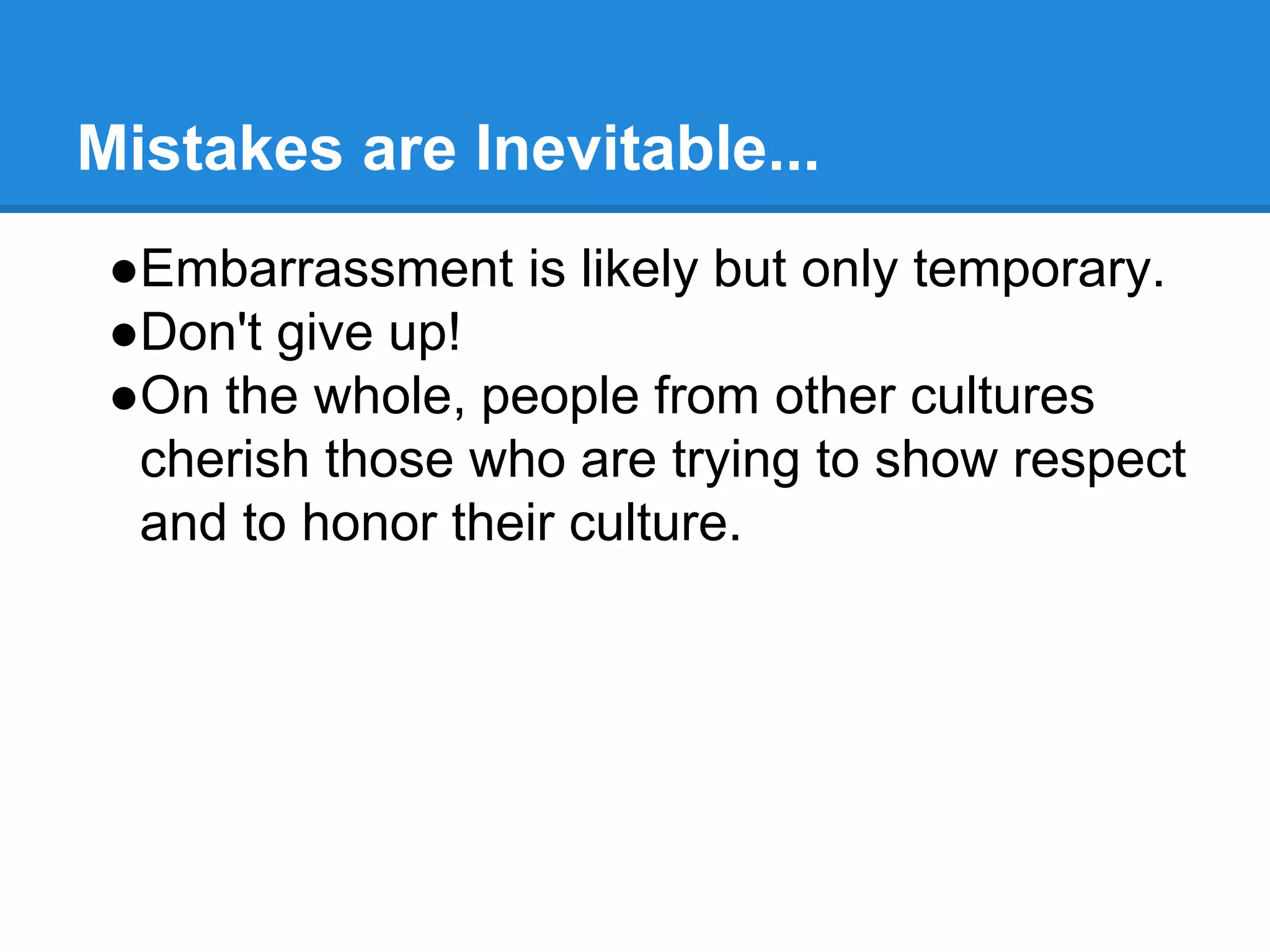 Mistakes are Inevitable...

●Embarrassment is likely but only temporary.
●Don't give up!
●On the whole, people from other cultures cherish those who are trying to show respect and to honor their culture.